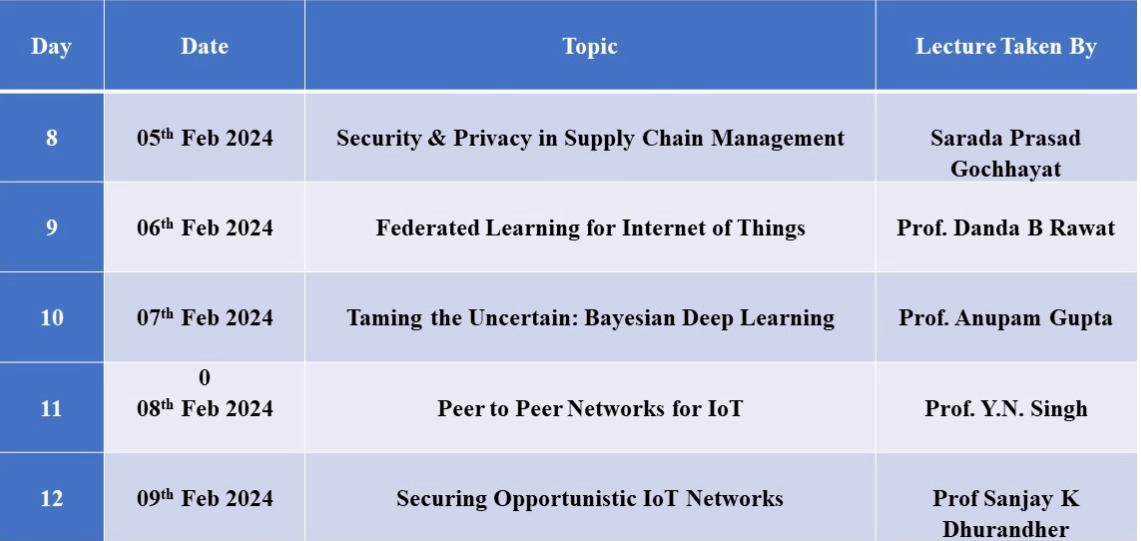 | Day | Date | Topic | Lecture Taken By |
|---|---|---|---|
| 8 | 05$^{th}$ Feb 2024 | Security & Privacy in Supply Chain Management | Sarada Prasad Gochhayat |
| 9 | 06$^{th}$ Feb 2024 | Federated Learning for Internet of Things | Prof. Danda B Rawat |
| 10 | 07$^{th}$ Feb 2024 | Taming the Uncertain: Bayesian Deep Learning | Prof. Anupam Gupta |
| 11 | 0 08$^{th}$ Feb 2024 | Peer to Peer Networks for IoT | Prof. Y.N. Singh |
| 12 | 09$^{th}$ Feb 2024 | Securing Opportunistic IoT Networks | Prof Sanjay K Dhurandher |